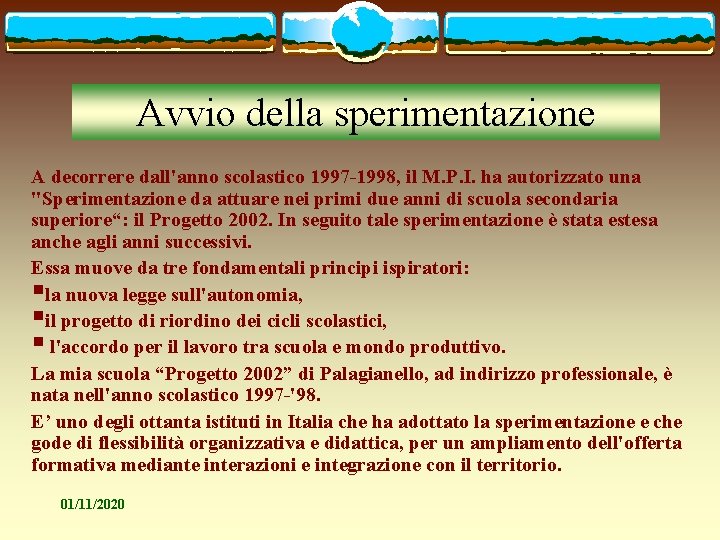 Avvio della sperimentazione

A decorrere dall'anno scolastico 1997-1998, il M.P.I. ha autorizzato una "Sperimentazione da attuare nei primi due anni di scuola secondaria superiore“: il Progetto 2002. In seguito tale sperimentazione è stata estesa anche agli anni successivi.

Essa muove da tre fondamentali principi ispiratori:

▪la nuova legge sull'autonomia,

▪il progetto di riordino dei cicli scolastici,

▪ l'accordo per il lavoro tra scuola e mondo produttivo.

La mia scuola “Progetto 2002” di Palagianello, ad indirizzo professionale, è nata nell'anno scolastico 1997-'98.

E’ uno degli ottanta istituti in Italia che ha adottato la sperimentazione e che gode di flessibilità organizzativa e didattica, per un ampliamento dell'offerta formativa mediante interazioni e integrazione con il territorio.

01/11/2020